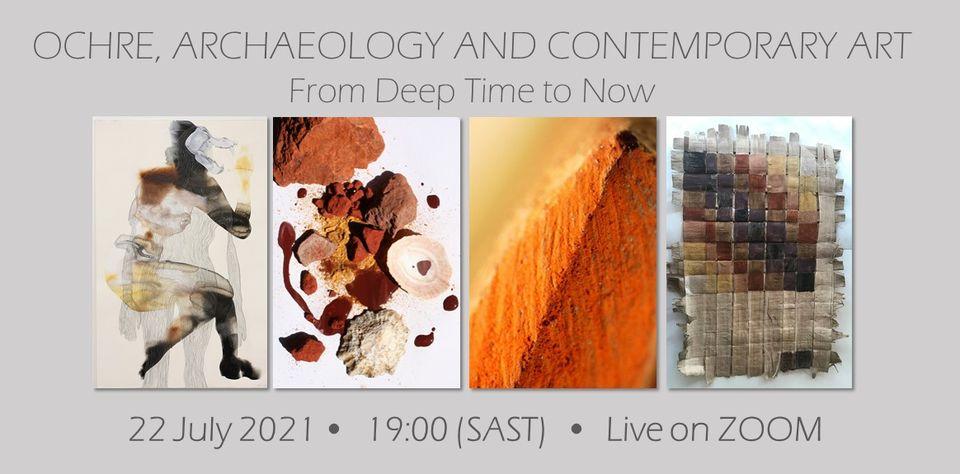 OCHRE, ARCHAEOLOGY AND CONTEMPORARY ART
From Deep Time to Now

22 July 2021 • 19:00 (SAST) • Live on ZOOM